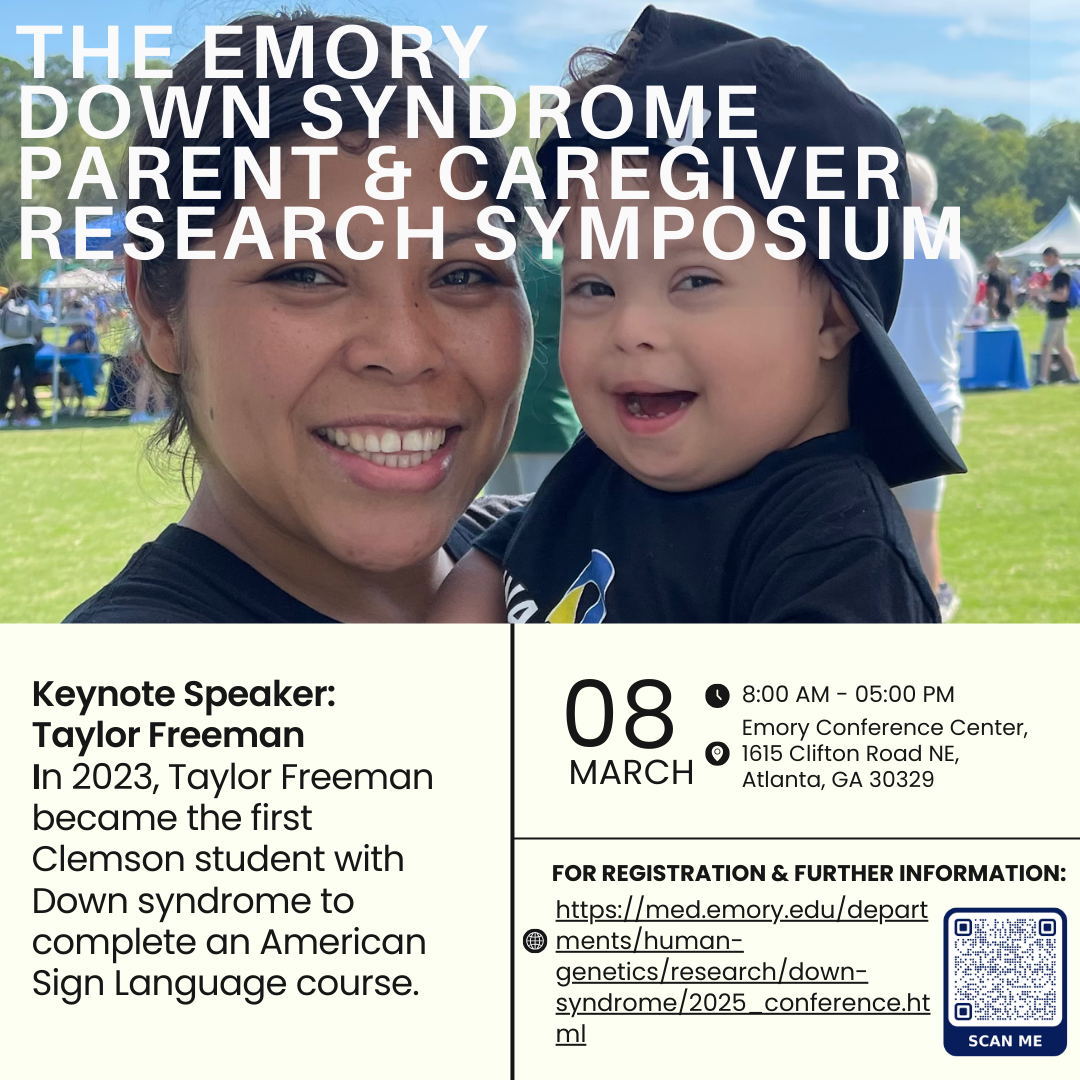 THE EMORY DOWN SYNDROME PARENT & CAREGIVER RESEARCH SYMPOSIUM

Keynote Speaker: Taylor Freeman
In 2023, Taylor Freeman became the first Clemson student with Down syndrome to complete an American Sign Language course.

08 MARCH

8:00 AM - 05:00 PM

Emory Conference Center, 1615 Clifton Road NE, Atlanta, GA 30329

FOR REGISTRATION & FURTHER INFORMATION:

https://med.emory.edu/departments/human-genetics/research/down-syndrome/2025_conference.html

SCAN ME